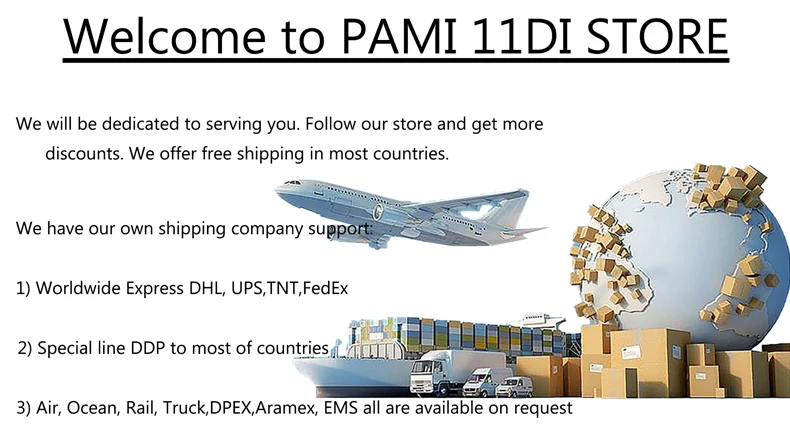 Welcome to PAMI 11DI STORE

We will be dedicated to serving you. Follow our store and get more discounts. We offer free shipping in most countries.

We have our own shipping company support:

1) Worldwide Express DHL, UPS,TNT,FedEx

2) Special line DDP to most of countries

3) Air, Ocean, Rail, Truck,DPEX,Aramex, EMS all are available on request